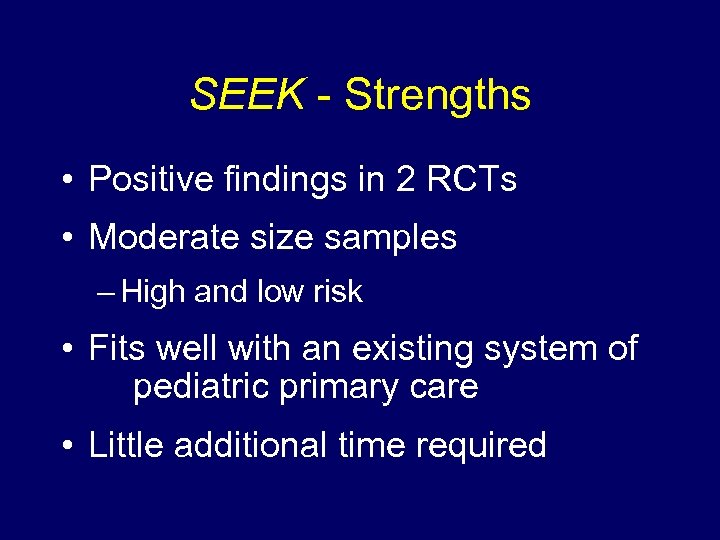 SEEK - Strengths

• Positive findings in 2 RCTs

• Moderate size samples

– High and low risk

• Fits well with an existing system of pediatric primary care

• Little additional time required